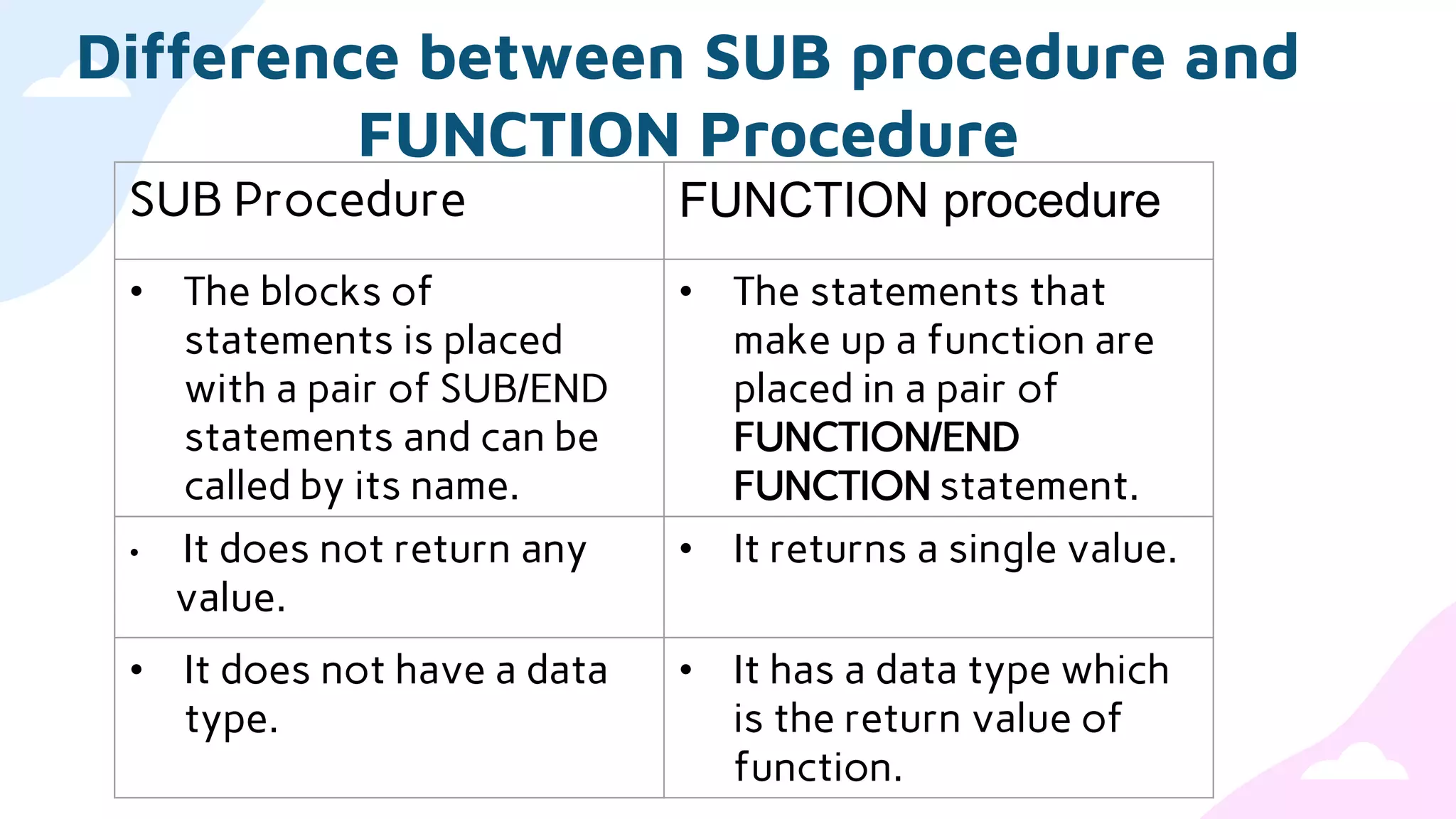 Difference between SUB procedure and FUNCTION Procedure

| SUB Procedure | FUNCTION procedure |
|---|---|
| • The blocks of statements is placed with a pair of SUB/END statements and can be called by its name. | • The statements that make up a function are placed in a pair of FUNCTION/END FUNCTION statement. |
| • It does not return any value. | • It returns a single value. |
| • It does not have a data type. | • It has a data type which is the return value of function. |